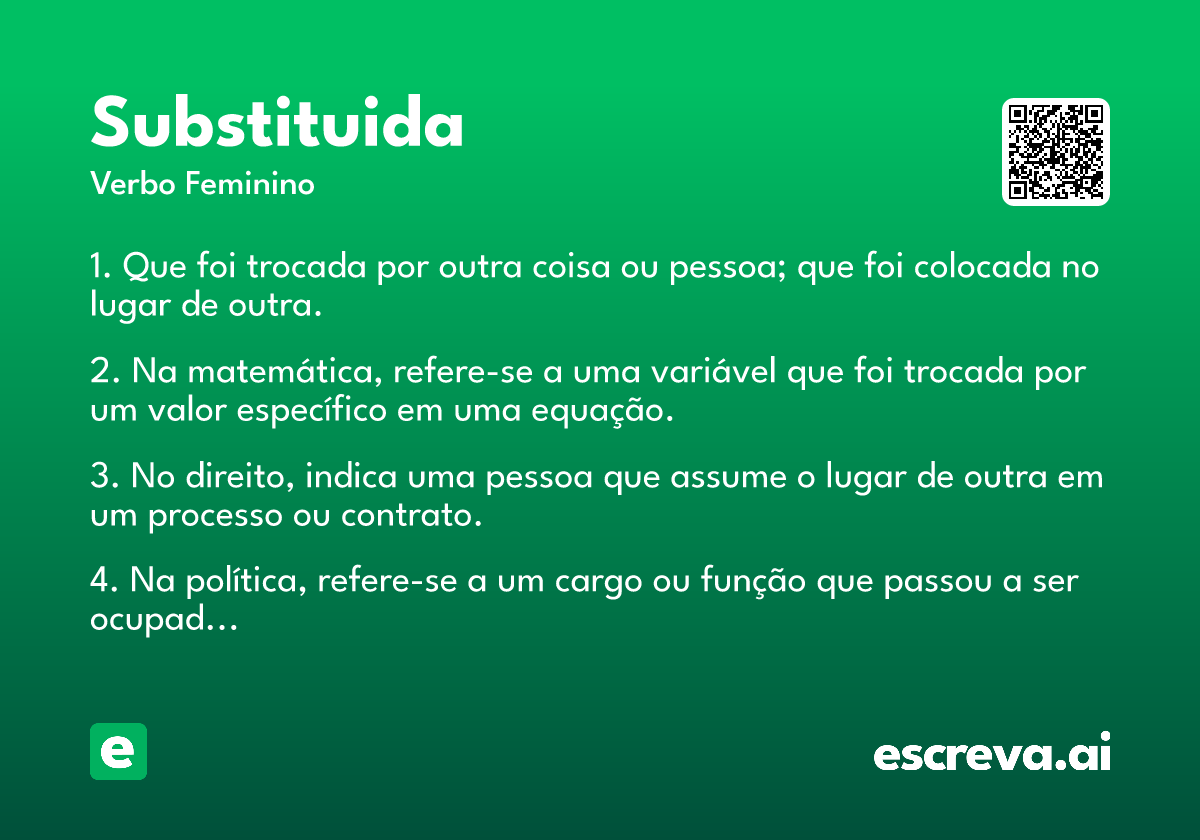 Substituida

Verbo Feminino

1. Que foi trocada por outra coisa ou pessoa; que foi colocada no lugar de outra.

2. Na matemática, refere-se a uma variável que foi trocada por um valor específico em uma equação.

3. No direito, indica uma pessoa que assume o lugar de outra em um processo ou contrato.

4. Na política, refere-se a um cargo ou função que passou a ser ocupad...

e

escreva.ai